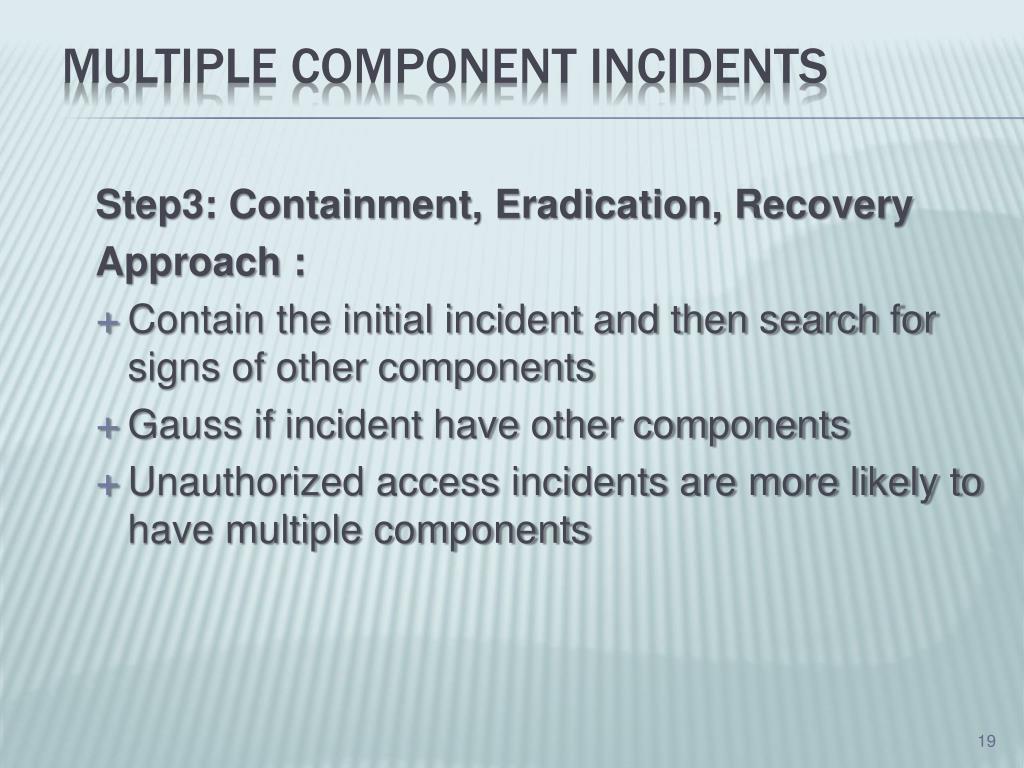 MULTIPLE COMPONENT INCIDENTS

Step3: Containment, Eradication, Recovery

Approach :

+ Contain the initial incident and then search for signs of other components

+ Gauss if incident have other components

+ Unauthorized access incidents are more likely to have multiple components

19